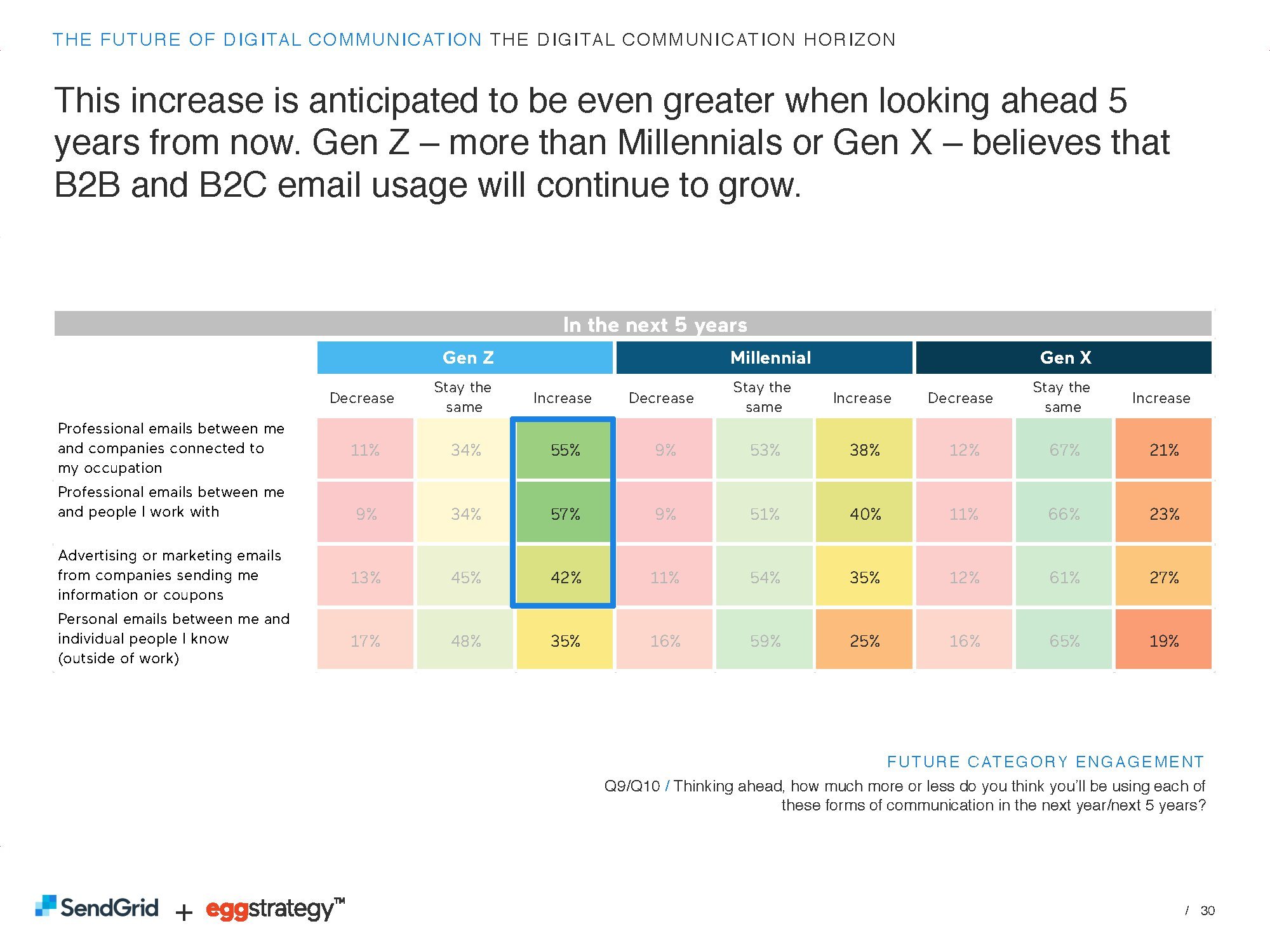 THE FUTURE OF DIGITAL COMMUNICATION THE DIGITAL COMMUNICATION HORIZON

This increase is anticipated to be even greater when looking ahead 5 years from now. Gen Z – more than Millennials or Gen X – believes that B2B and B2C email usage will continue to grow.

In the next 5 years

| | Gen Z | | | Millennial | | | Gen X | | |
|---|---|---|---|---|---|---|---|---|---|
| | Decrease | Stay the same | Increase | Decrease | Stay the same | Increase | Decrease | Stay the same | Increase |
| Professional emails between me and companies connected to my occupation | 11% | 34% | 55% | 9% | 53% | 38% | 12% | 67% | 21% |
| Professional emails between me and people I work with | 9% | 34% | 57% | 9% | 51% | 40% | 11% | 66% | 23% |
| Advertising or marketing emails from companies sending me information or coupons | 13% | 45% | 42% | 11% | 54% | 35% | 12% | 61% | 27% |
| Personal emails between me and individual people I know (outside of work) | 17% | 48% | 35% | 16% | 59% | 25% | 16% | 65% | 19% |

FUTURE CATEGORY ENGAGEMENT
Q9/Q10 / Thinking ahead, how much more or less do you think you'll be using each of these forms of communication in the next year/next 5 years?

SendGrid + eggstrategy™

/ 30